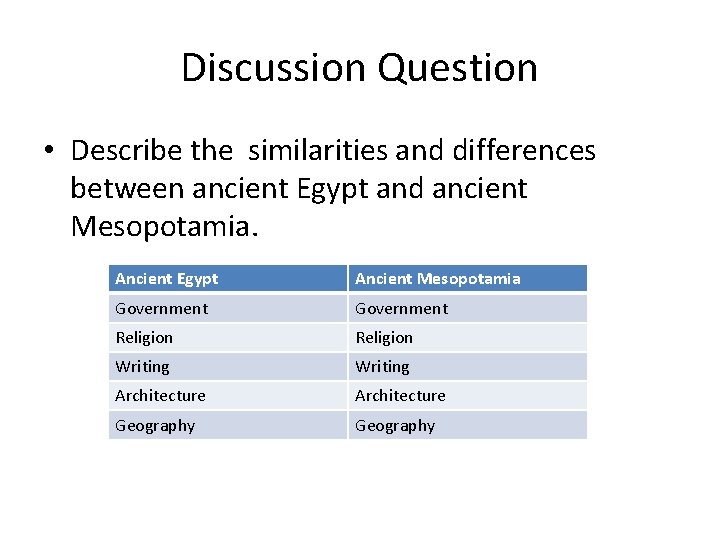 Discussion Question

• Describe the similarities and differences between ancient Egypt and ancient Mesopotamia.

| Ancient Egypt | Ancient Mesopotamia |
|---|---|
| Government | Government |
| Religion | Religion |
| Writing | Writing |
| Architecture | Architecture |
| Geography | Geography |